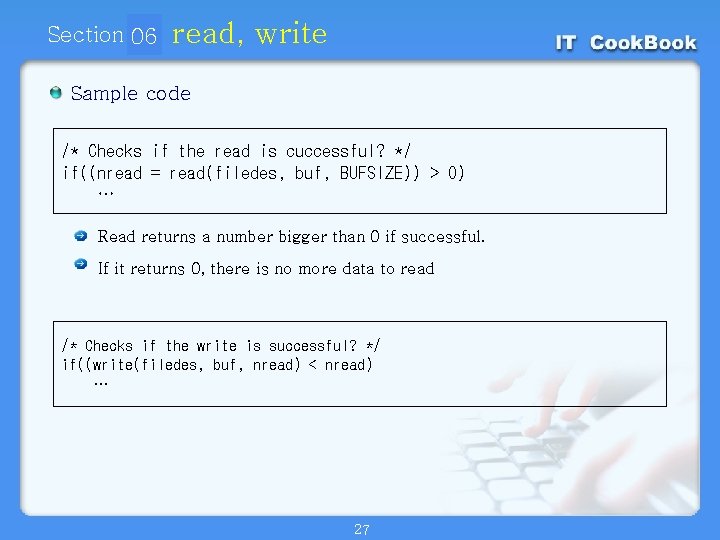 Section 06 read, write

IT CookBook

Sample code

/* Checks if the read is cuccessful? */
if((nread = read(filedes, buf, BUFSIZE)) > 0)
…

Read returns a number bigger than 0 if successful.

If it returns 0, there is no more data to read

/* Checks if the write is successful? */
if((write(filedes, buf, nread) < nread)
…

27